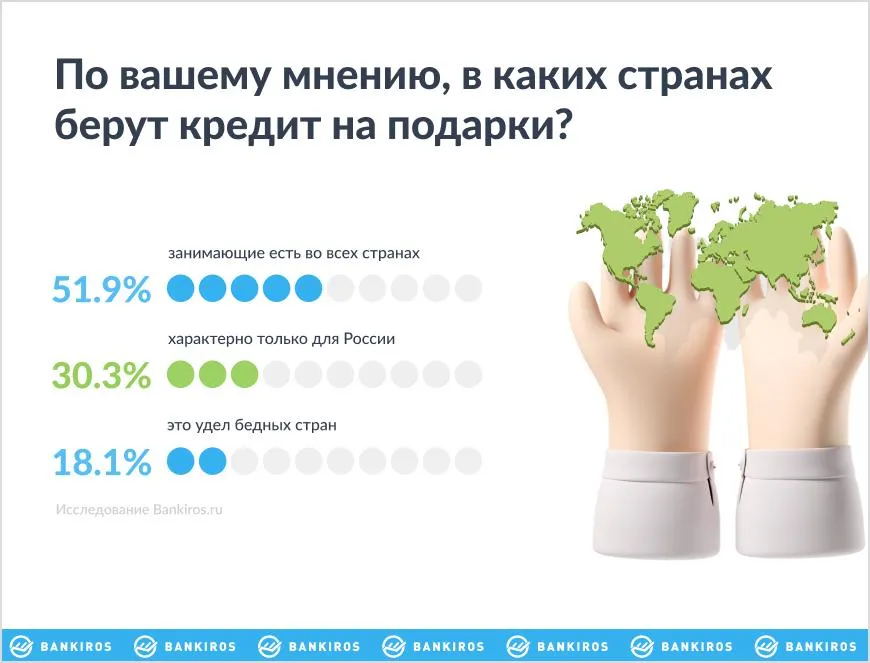 По вашему мнению, в каких странах берут кредит на подарки?

занимающие есть во всех странах
51.9%

характерно только для России
30.3%

это удел бедных стран
18.1%

Исследование Bankiros.ru

BANKIROS BANKIROS BANKIROS BANKIROS BANKIROS BANKIROS BANKIROS